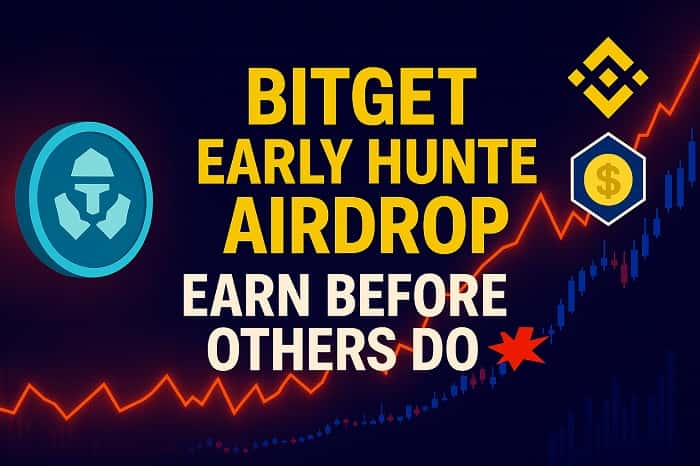 BITGET
EARLY HUNTE
AIRDROP
EARN BEFORE
OTHERS DO

$